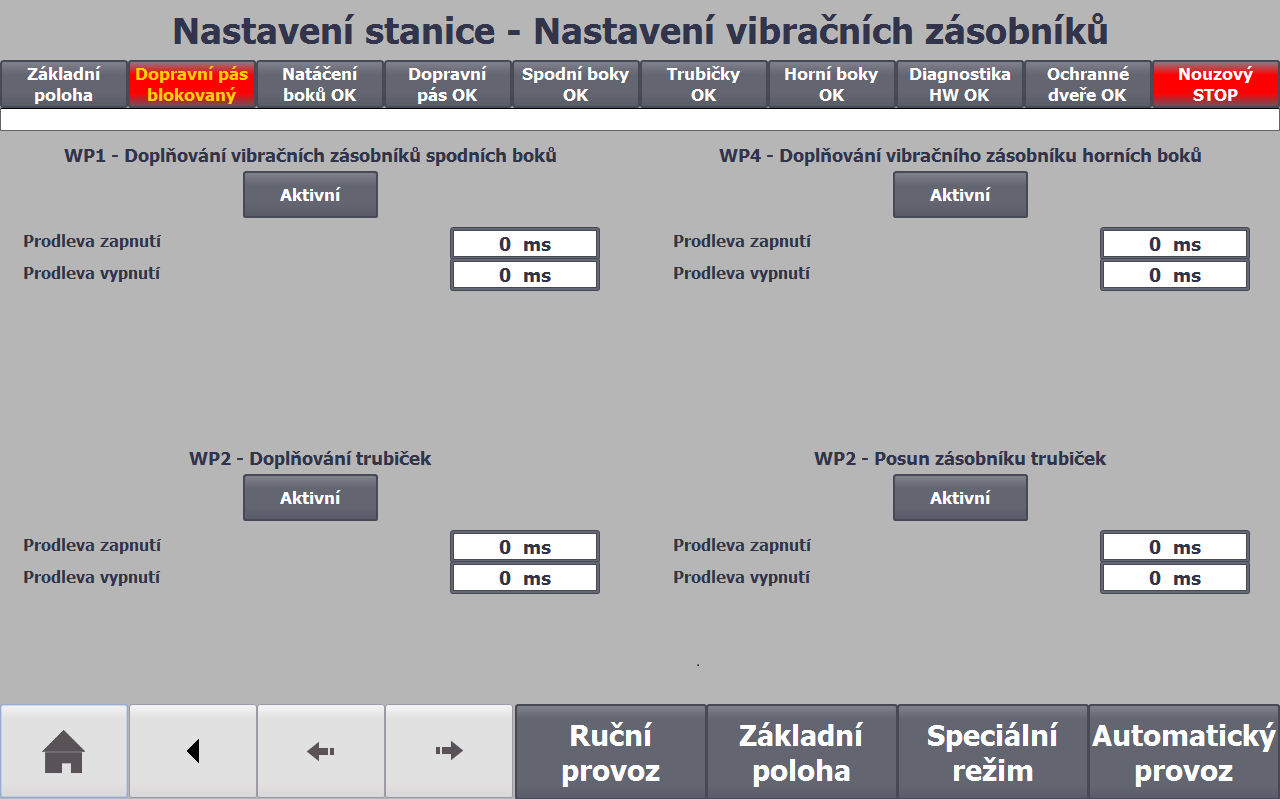 Nastavení stanice - Nastavení vibračních zásobníků

Základní poloha
Dopravní pás blokovaný
Natáčení boků OK
Dopravní pás OK
Spodní boky OK
Trubičky OK
Horní boky OK
Diagnostika HW OK
Ochranné dveře OK
Nouzový STOP

WP1 - Doplňování vibračních zásobníků spodních boků
Aktivní
Prodleva zapnutí 0 ms
Prodleva vypnutí 0 ms

WP4 - Doplňování vibračního zásobníku horních boků
Aktivní
Prodleva zapnutí 0 ms
Prodleva vypnutí 0 ms

WP2 - Doplňování trubiček
Aktivní
Prodleva zapnutí 0 ms
Prodleva vypnutí 0 ms

WP2 - Posun zásobníku trubiček
Aktivní
Prodleva zapnutí 0 ms
Prodleva vypnutí 0 ms

Ruční provoz
Základní poloha
Speciální režim
Automatický provoz